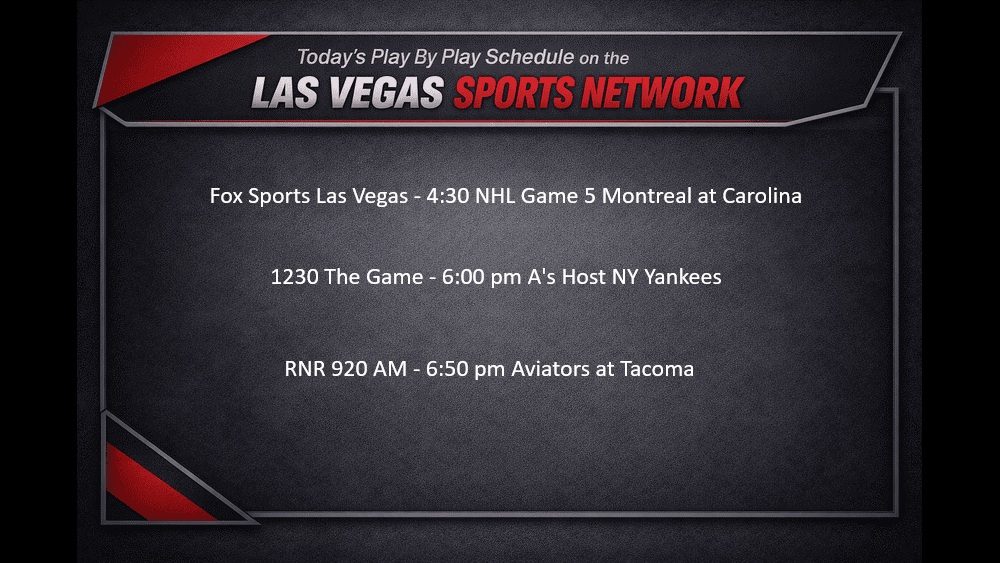 Today's Play By Play Schedule on the
LAS VEGAS SPORTS NETWORK

Fox Sports Las Vegas - 4:30 NHL Game 5 Montreal at Carolina

1230 The Game - 6:00 pm A's Host NY Yankees

RNR 920 AM - 6:50 pm Aviators at Tacoma